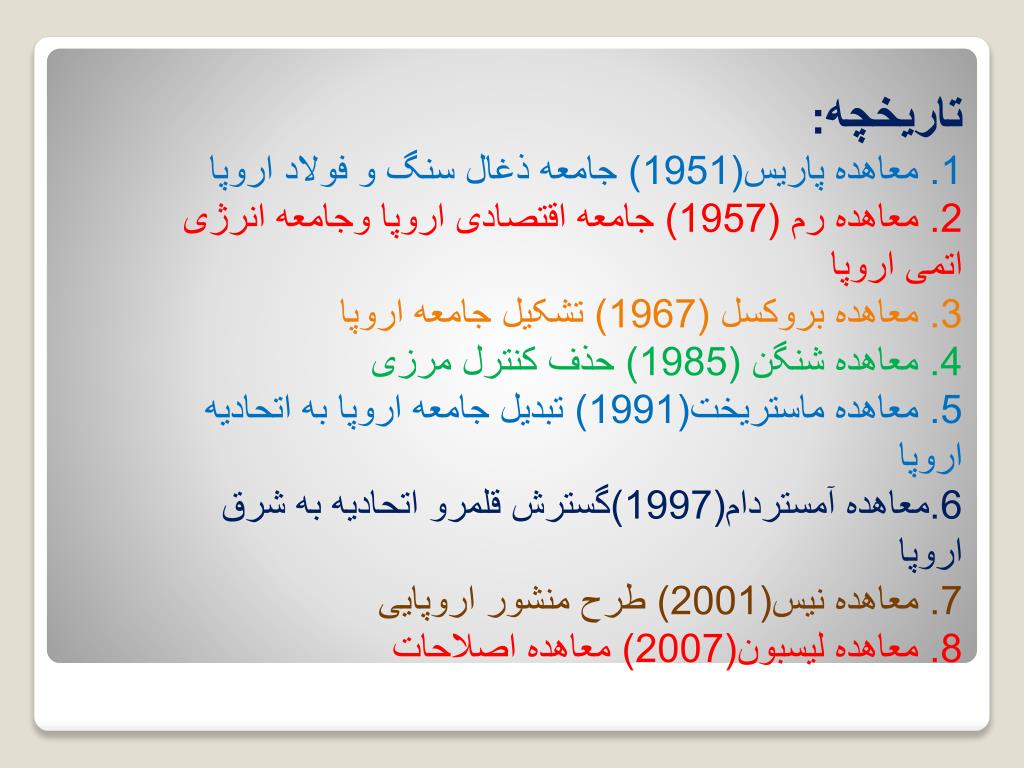 تاریخچه:

1. معاهده پاریس(1951) جامعه ذغال سنگ و فولاد اروپا
2. معاهده رم (1957) جامعه اقتصادی اروپا وجامعه انرژی اتمی اروپا
3. معاهده بروکسل (1967) تشکیل جامعه اروپا
4. معاهده شنگن (1985) حذف کنترل مرزی
5. معاهده ماستریخت(1991) تبدیل جامعه اروپا به اتحادیه اروپا
6.معاهده آمستردام(1997)گسترش قلمرو اتحادیه به شرق اروپا
7. معاهده نیس(2001) طرح منشور اروپایی
8. معاهده لیسبون(2007) معاهده اصلاحات